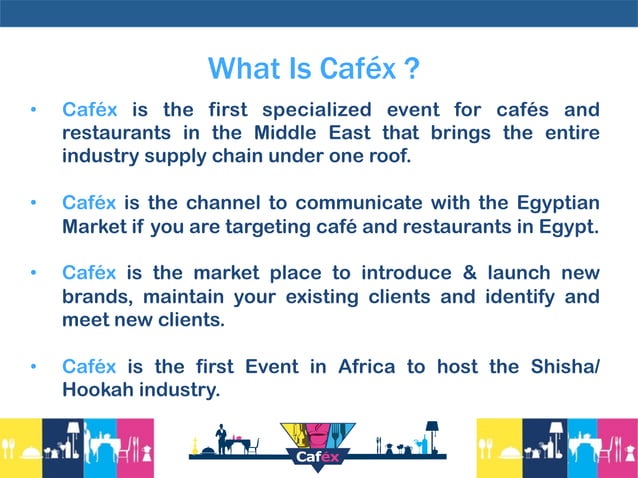 What Is Caféx ?

• Caféx is the first specialized event for cafés and restaurants in the Middle East that brings the entire industry supply chain under one roof.

• Caféx is the channel to communicate with the Egyptian Market if you are targeting café and restaurants in Egypt.

• Caféx is the market place to introduce & launch new brands, maintain your existing clients and identify and meet new clients.

• Caféx is the first Event in Africa to host the Shisha/ Hookah industry.

Caféx